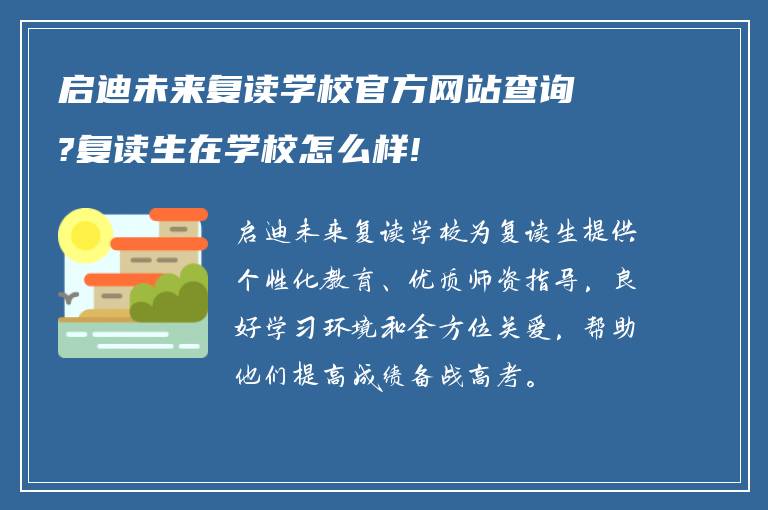 启迪未来复读学校官方网站查询?复读生在学校怎么样!

启迪未来复读学校为复读生提供个性化教育、优质师资指导，良好学习环境和全方位关爱，帮助他们提高成绩备战高考。